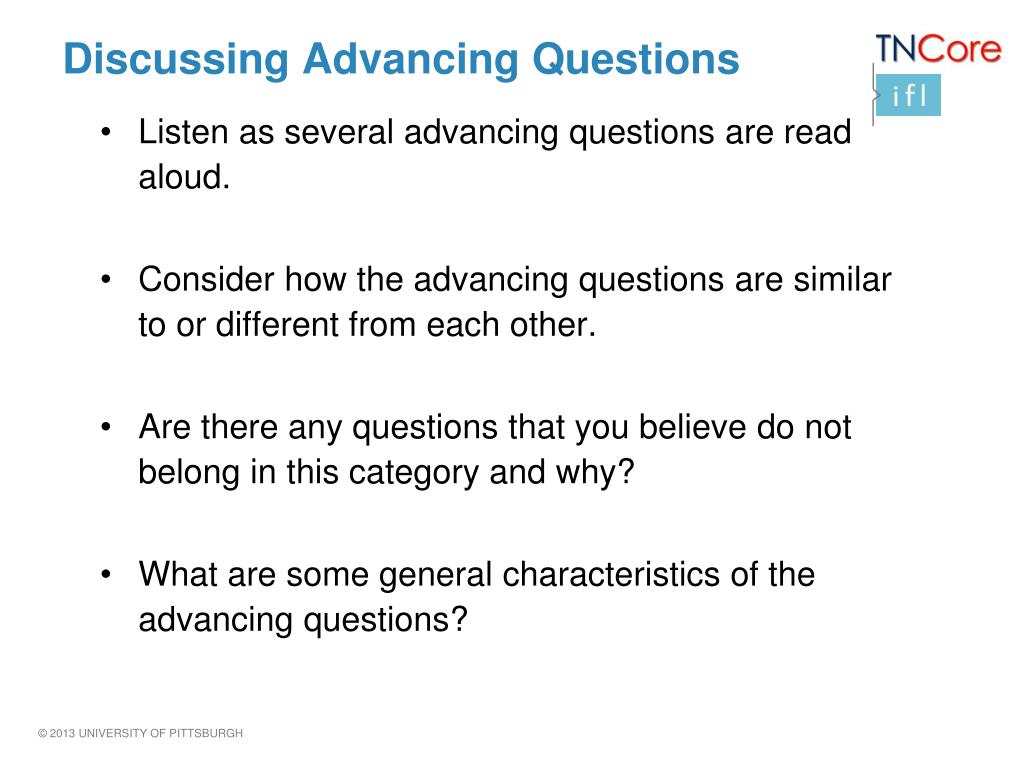 Discussing Advancing Questions

TNCore

ifl

• Listen as several advancing questions are read aloud.

• Consider how the advancing questions are similar to or different from each other.

• Are there any questions that you believe do not belong in this category and why?

• What are some general characteristics of the advancing questions?

© 2013 UNIVERSITY OF PITTSBURGH